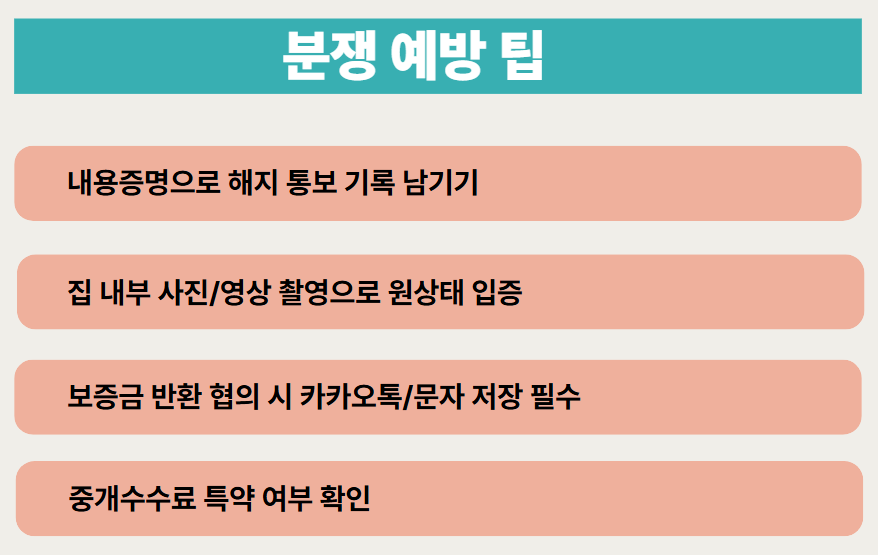 분쟁 예방 팁

내용증명으로 해지 통보 기록 남기기

집 내부 사진/영상 촬영으로 원상태 입증

보증금 반환 협의 시 카카오톡/문자 저장 필수

중개수수료 특약 여부 확인